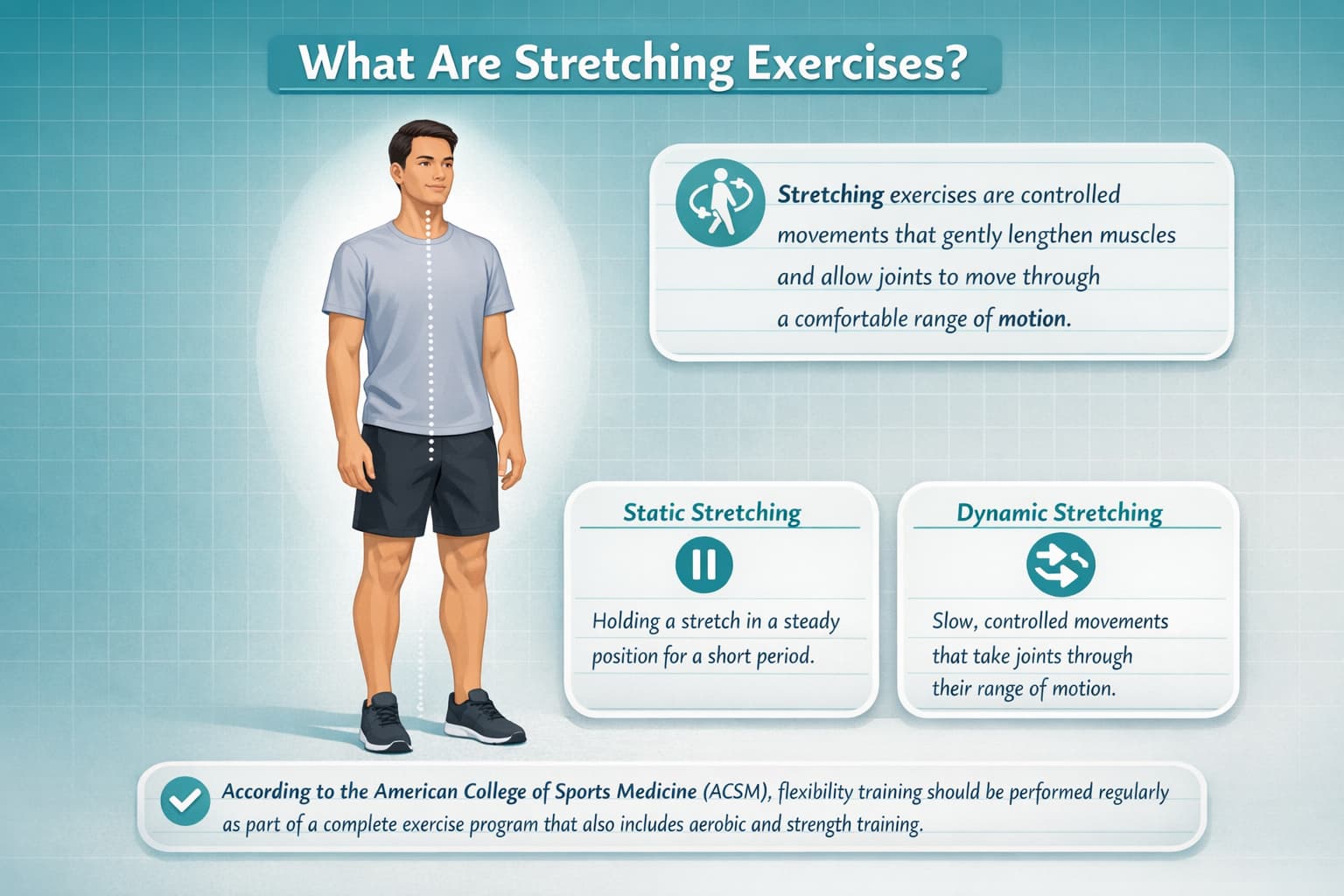 What Are Stretching Exercises?

Stretching exercises are controlled movements that gently lengthen muscles and allow joints to move through a comfortable range of motion.

Static Stretching

Holding a stretch in a steady position for a short period.

Dynamic Stretching

Slow, controlled movements that take joints through their range of motion.

According to the American College of Sports Medicine (ACSM), flexibility training should be performed regularly as part of a complete exercise program that also includes aerobic and strength training.